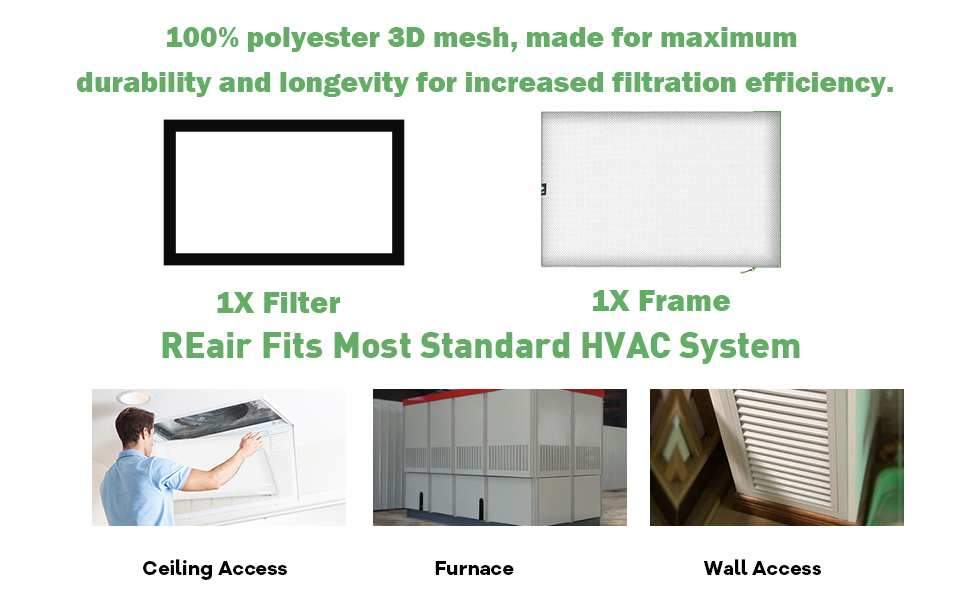 100% polyester 3D mesh, made for maximum durability and longevity for increased filtration efficiency.

1X Filter

1X Frame

REair Fits Most Standard HVAC System

Ceiling Access

Furnace

Wall Access